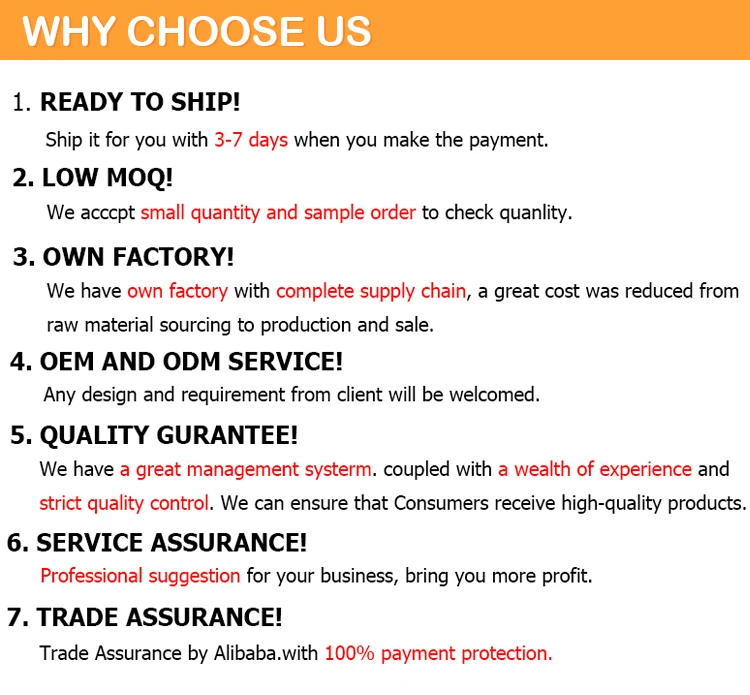 WHY CHOOSE US

1. READY TO SHIP!

Ship it for you with 3-7 days when you make the payment.

2. LOW MOQ!

We acccpt small quantity and sample order to check quanlity.

3. OWN FACTORY!

We have own factory with complete supply chain, a great cost was reduced from raw material sourcing to production and sale.

4. OEM AND ODM SERVICE!

Any design and requirement from client will be welcomed.

5. QUALITY GURANTEE!

We have a great management systerm. coupled with a wealth of experience and strict quality control. We can ensure that Consumers receive high-quality products.

6. SERVICE ASSURANCE!

Professional suggestion for your business, bring you more profit.

7. TRADE ASSURANCE!

Trade Assurance by Alibaba.with 100% payment protection.